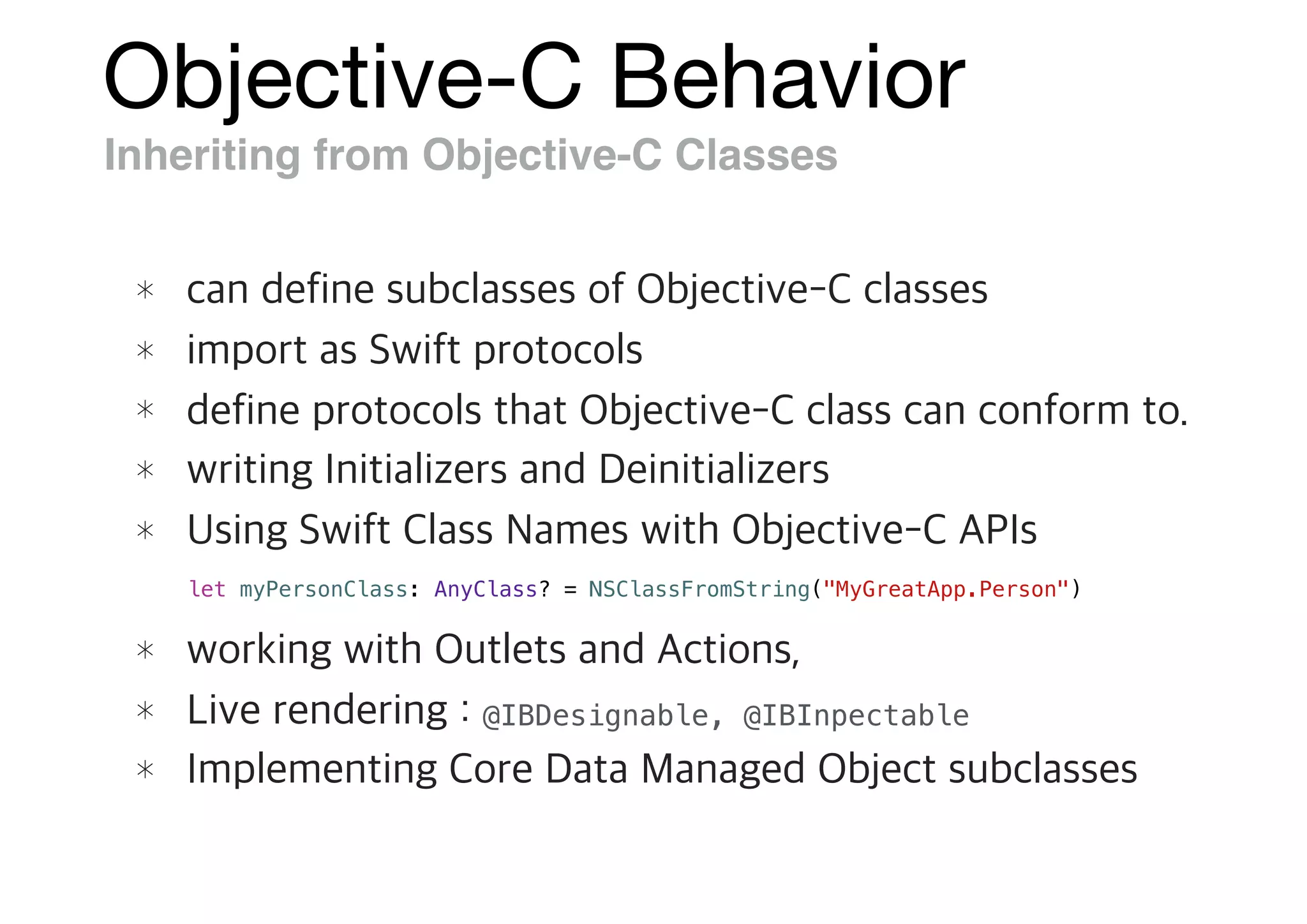 Objective-C Behavior
Inheriting from Objective-C Classes

* can define subclasses of Objective-C classes
* import as Swift protocols
* define protocols that Objective-C class can conform to.
* writing Initializers and Deinitializers
* Using Swift Class Names with Objective-C APIs

let myPersonClass: AnyClass? = NSClassFromString("MyGreatApp.Person")

* working with Outlets and Actions,
* Live rendering : @IBDesignable, @IBInpectable
* Implementing Core Data Managed Object subclasses